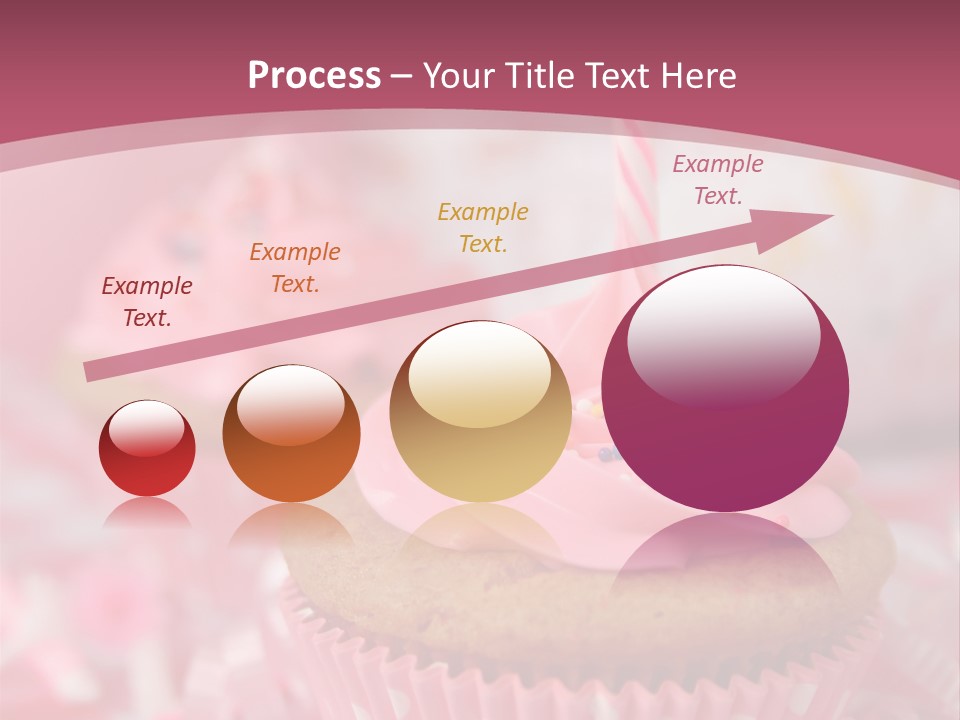 Process – Your Title Text Here

Example Text.

Example Text.

Example Text.

Example Text.